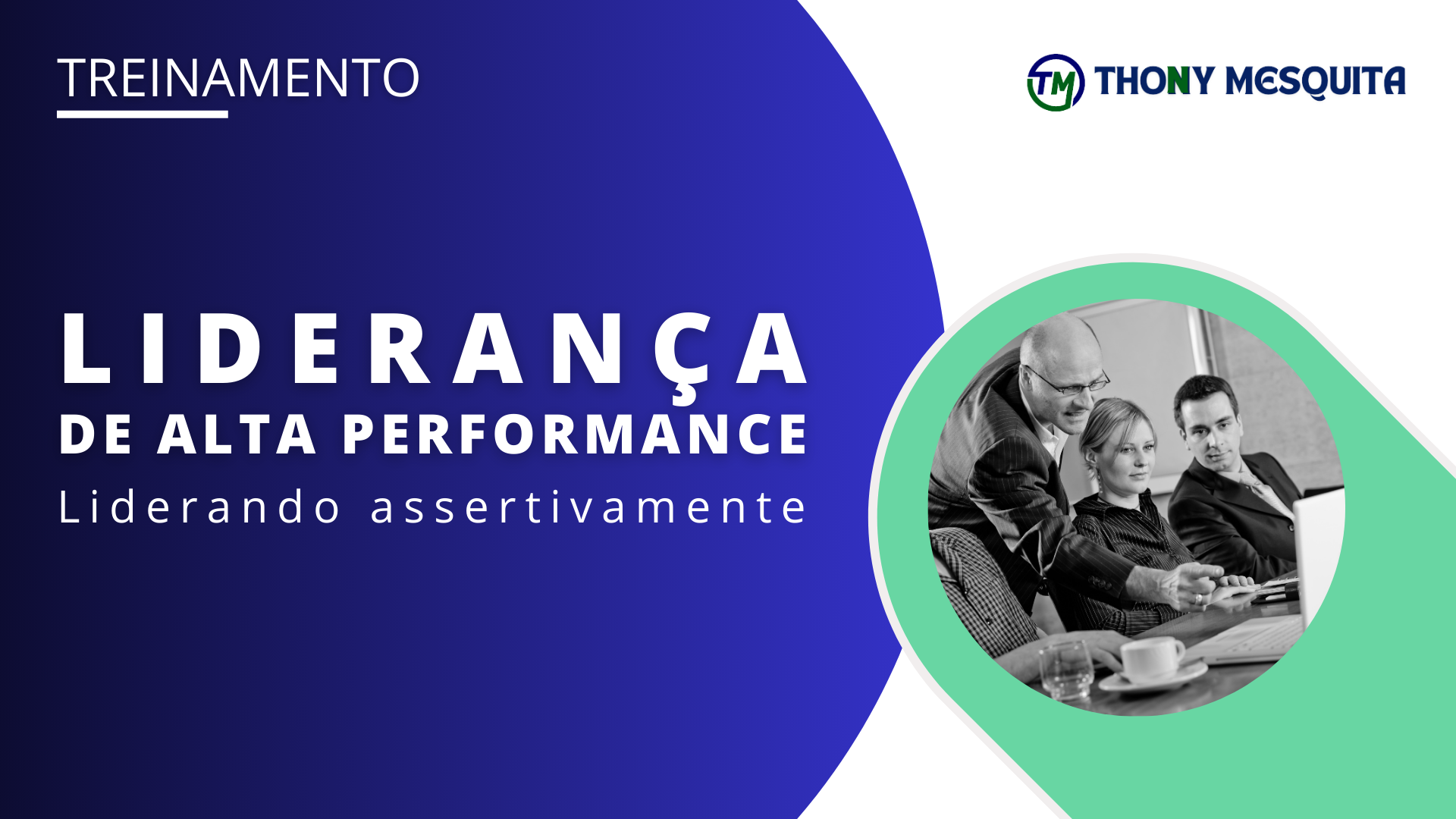 TREINAMENTO

TM THONY MESQUITA

LIDERANÇA
DE ALTA PERFORMANCE
Liderando assertivamente